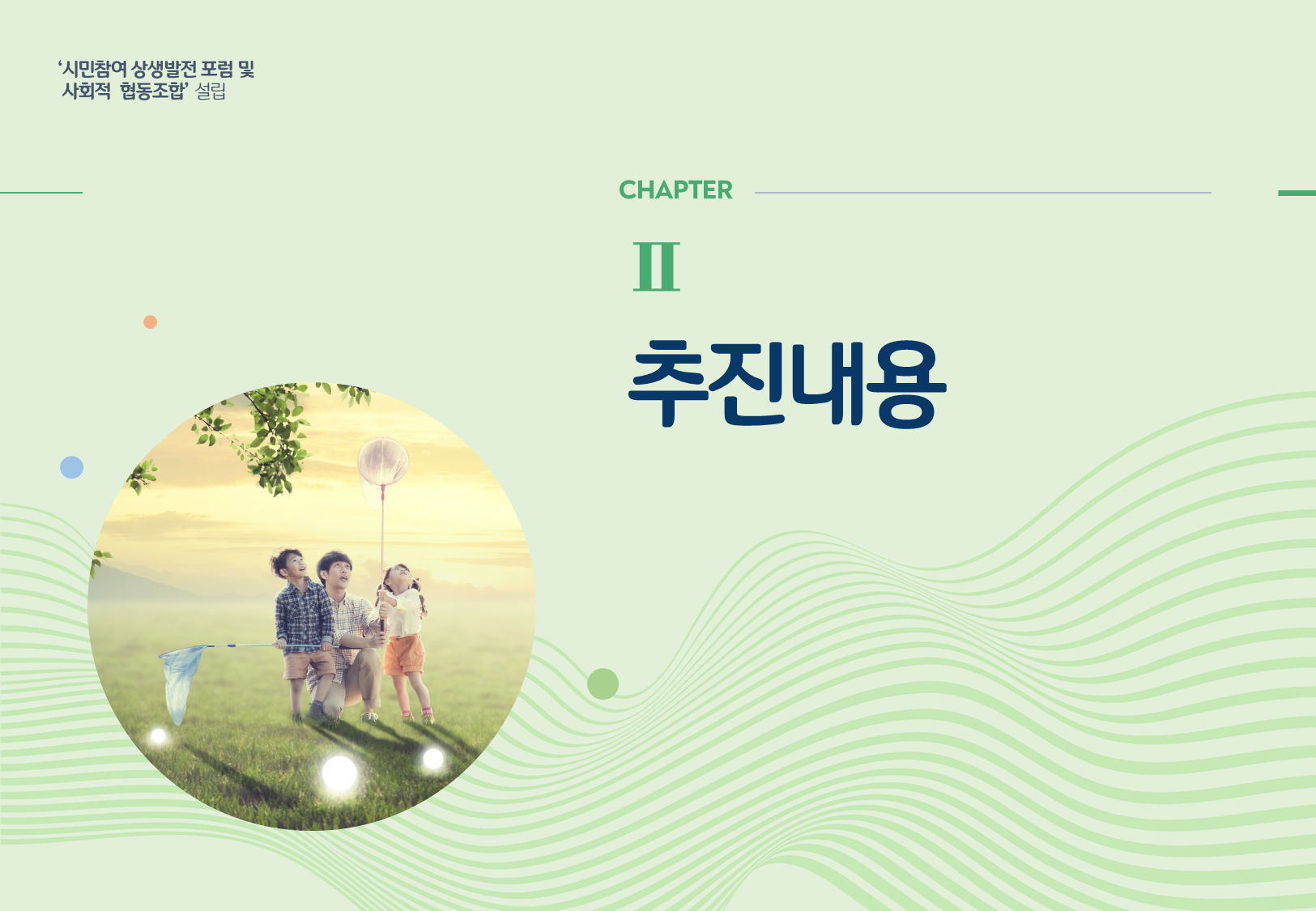 ‘시민참여 상생발전 포럼 및 사회적 협동조합’ 설립

CHAPTER

II

추진내용